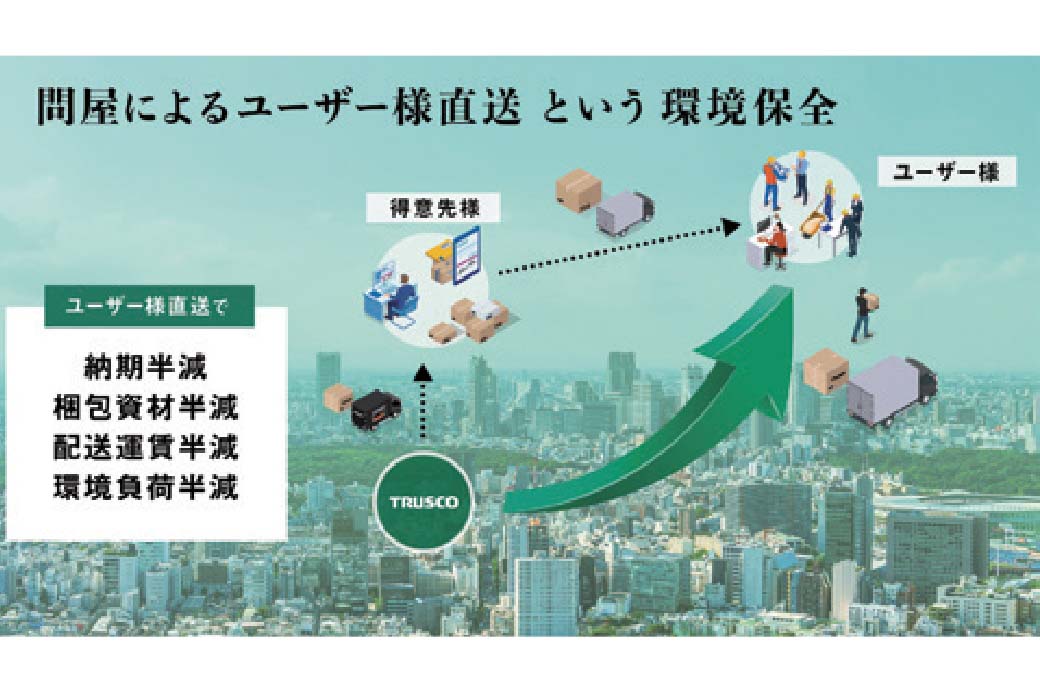 問屋によるユーザー様直送 という 環境保全

得意先様

ユーザー様

ユーザー様直送で

納期半減
梱包資材半減
配送運賃半減
環境負荷半減

TRUSCO